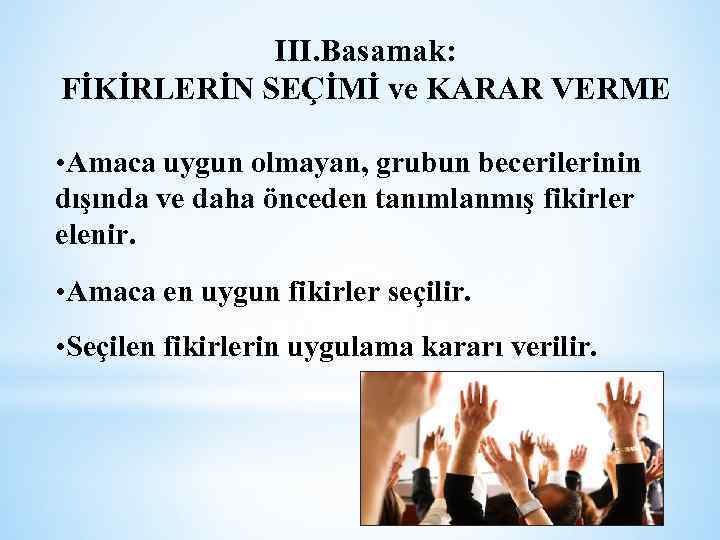 III.Basamak:
FİKİRLERİN SEÇİMİ ve KARAR VERME

•Amaca uygun olmayan, grubun becerilerinin dışında ve daha önceden tanımlanmış fikirler elenir.

•Amaca en uygun fikirler seçilir.

•Seçilen fikirlerin uygulama kararı verilir.